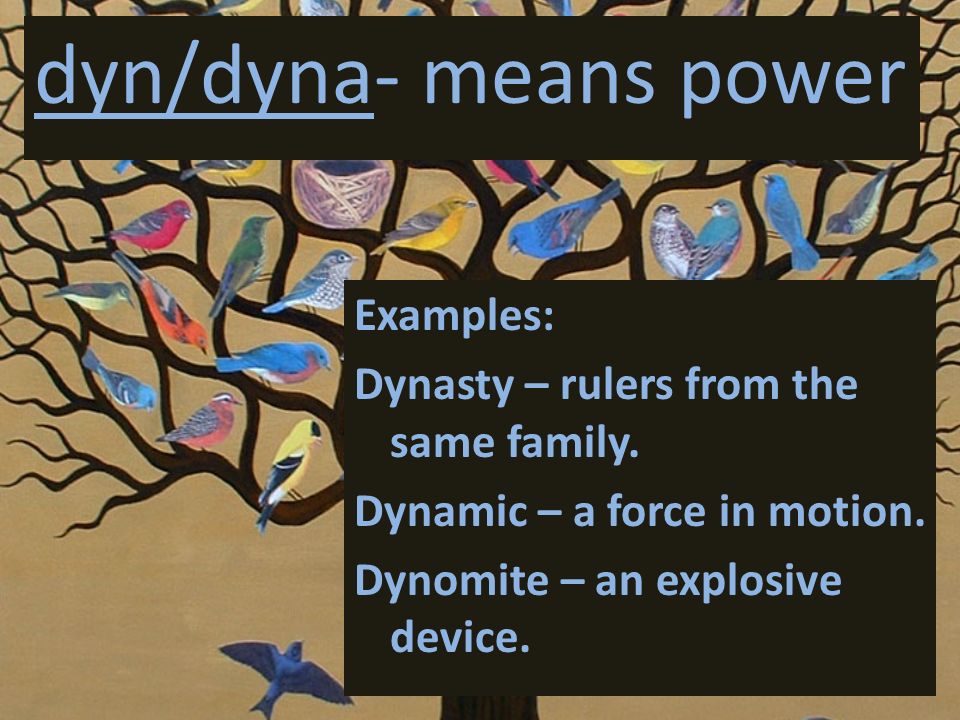 dyn/dyna- means power

Examples:

Dynasty – rulers from the same family.

Dynamic – a force in motion.

Dynomite – an explosive device.